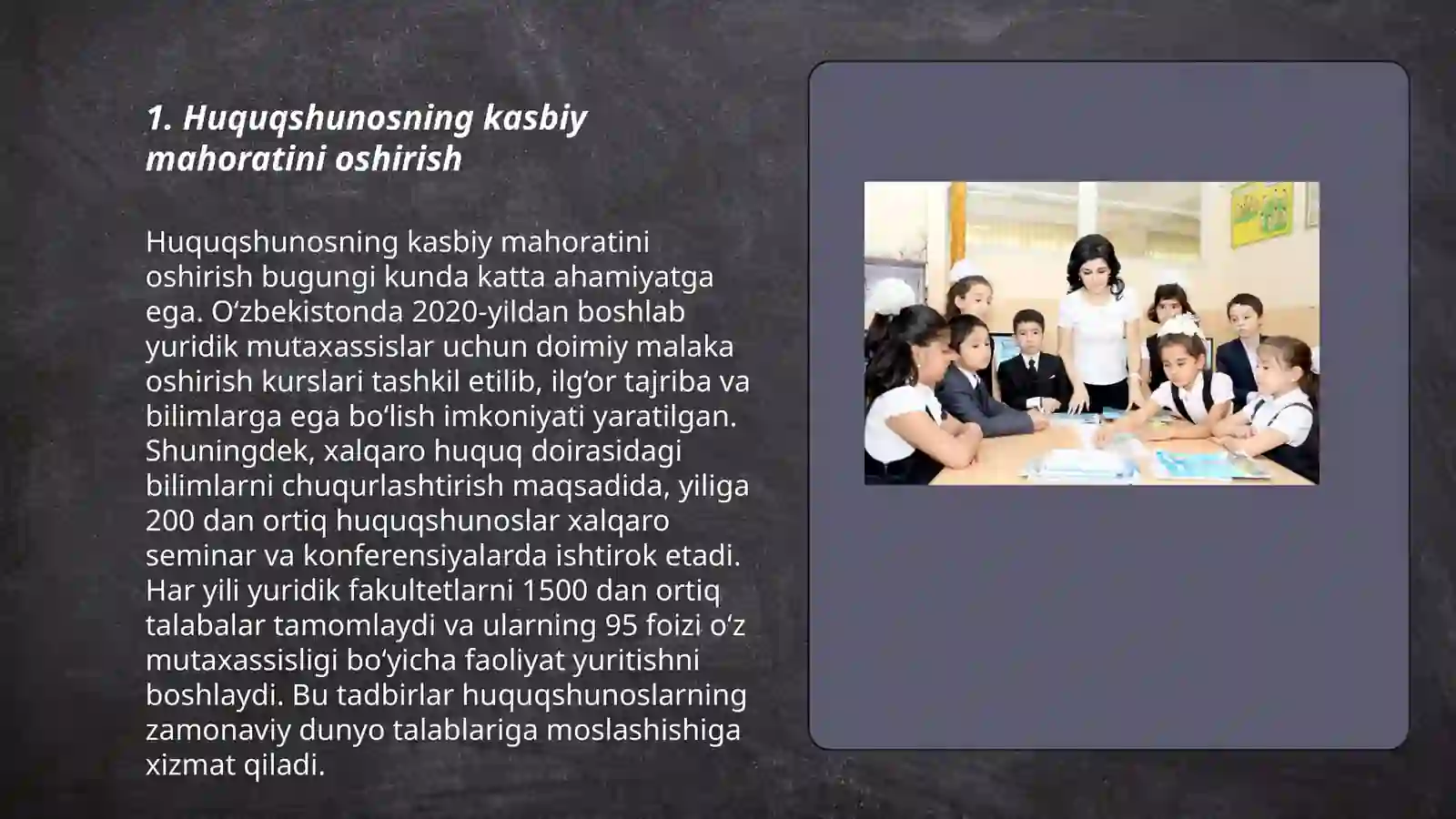 1. Huquqshunosning kasbiy mahoratini oshirish

Huquqshunosning kasbiy mahoratini oshirish bugungi kunda katta ahamiyatga ega. O‘zbekistonda 2020-yildan boshlab yuridik mutaxassislar uchun doimiy malaka oshirish kurslari tashkil etilib, ilg‘or tajriba va bilimlarga ega bo‘lish imkoniyati yaratilgan. Shuningdek, xalqaro huquq doirasidagi bilimlarni chuqurlashtirish maqsadida, yiliga 200 dan ortiq huquqshunoslar xalqaro seminar va konferensiyalarda ishtirok etadi. Har yili yuridik fakultetlarni 1500 dan ortiq talabalar tamomlaydi va ularning 95 foizi o‘z mutaxassisligi bo‘yicha faoliyat yuritishni boshlaydi. Bu tadbirlar huquqshunoslarning zamonaviy dunyo talablariga moslashishiga xizmat qiladi.